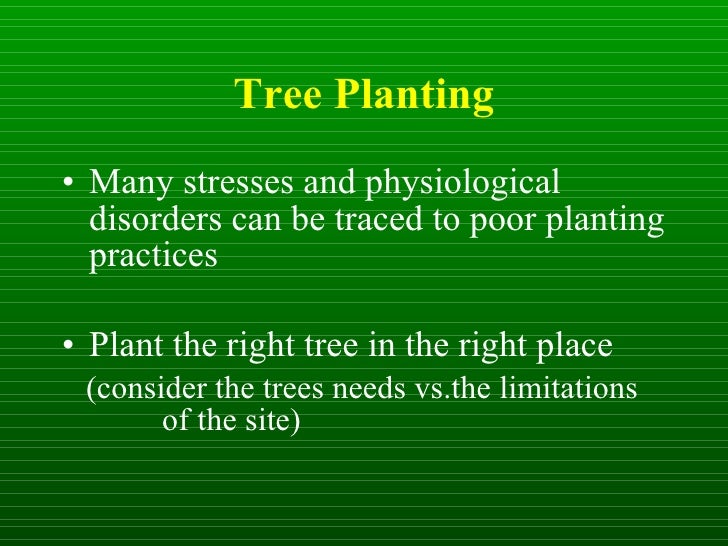 Tree Planting

• Many stresses and physiological disorders can be traced to poor planting practices

• Plant the right tree in the right place
(consider the trees needs vs.the limitations of the site)